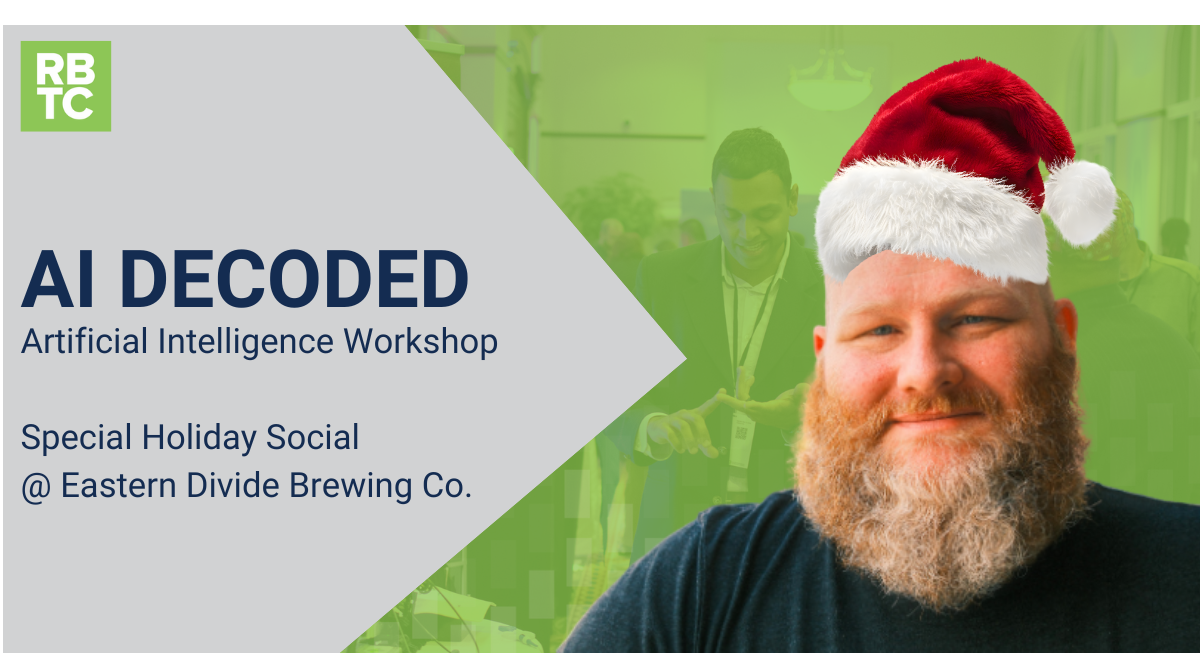 RB
TC

AI DECODED
Artificial Intelligence Workshop

Special Holiday Social
@ Eastern Divide Brewing Co.